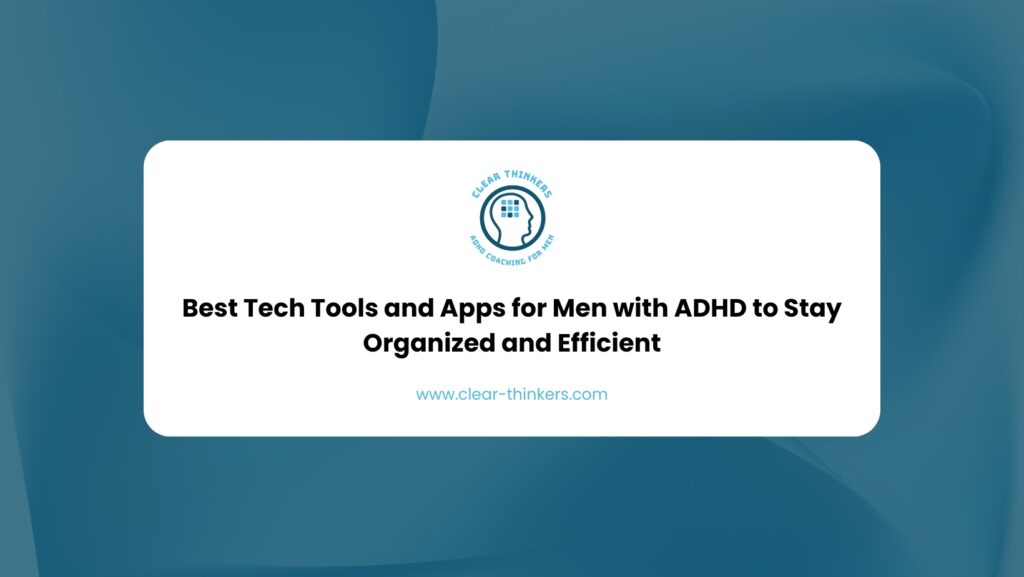 CLEAR THINKERS

ADHD COACHING FOR MEN

Best Tech Tools and Apps for Men with ADHD to Stay Organized and Efficient

www.clear-thinkers.com